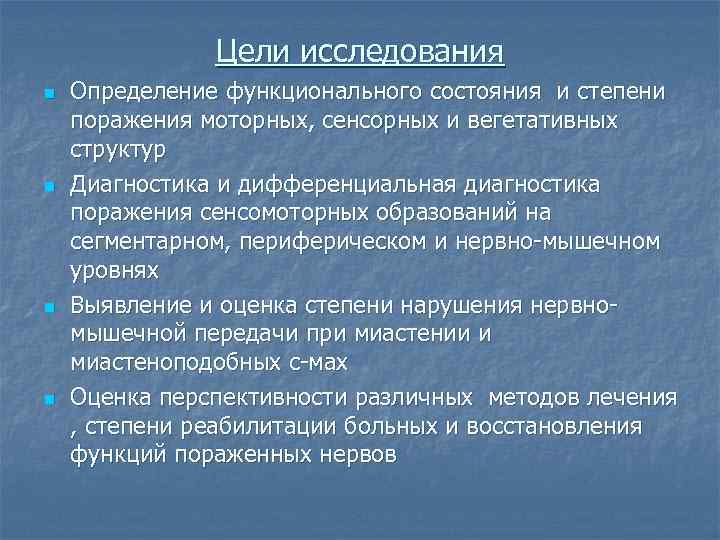 Цели исследования

- Определение функционального состояния и степени поражения моторных, сенсорных и вегетативных структур
- Диагностика и дифференциальная диагностика поражения сенсомоторных образований на сегментарном, периферическом и нервно-мышечном уровнях
- Выявление и оценка степени нарушения нервно-мышечной передачи при миастении и миастеноподобных с-мах
- Оценка перспективности различных методов лечения , степени реабилитации больных и восстановления функций пораженных нервов